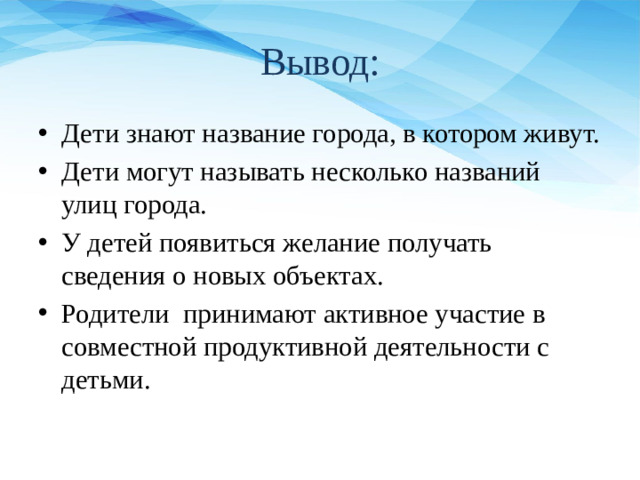 Вывод:

• Дети знают название города, в котором живут.
• Дети могут называть несколько названий улиц города.
• У детей появиться желание получать сведения о новых объектах.
• Родители  принимают активное участие в совместной продуктивной деятельности с детьми.